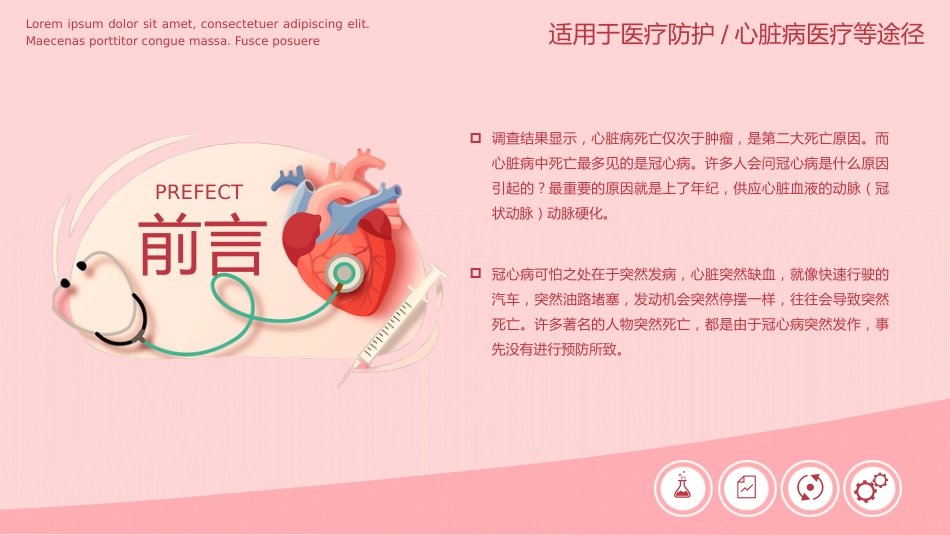 Lorem ipsum dolor sit amet, consectetuer adipiscing elit. Maecenas porttitor congue massa. Fusce posuere

适用于医疗防护 / 心脏病医疗等途径

PREFECT
前言

调查结果显示，心脏病死亡仅次于肿瘤，是第二大死亡原因。而心脏病中死亡最多见的是冠心病。许多人会问冠心病是什么原因引起的？最重要的原因就是上了年纪，供应心脏血液的动脉（冠状动脉）动脉硬化。

冠心病可怕之处在于突然发病，心脏突然缺血，就像快速行驶的汽车，突然油路堵塞，发动机会突然停摆一样，往往会导致突然死亡。许多著名的人物突然死亡，都是由于冠心病突然发作，事先没有进行预防所致。